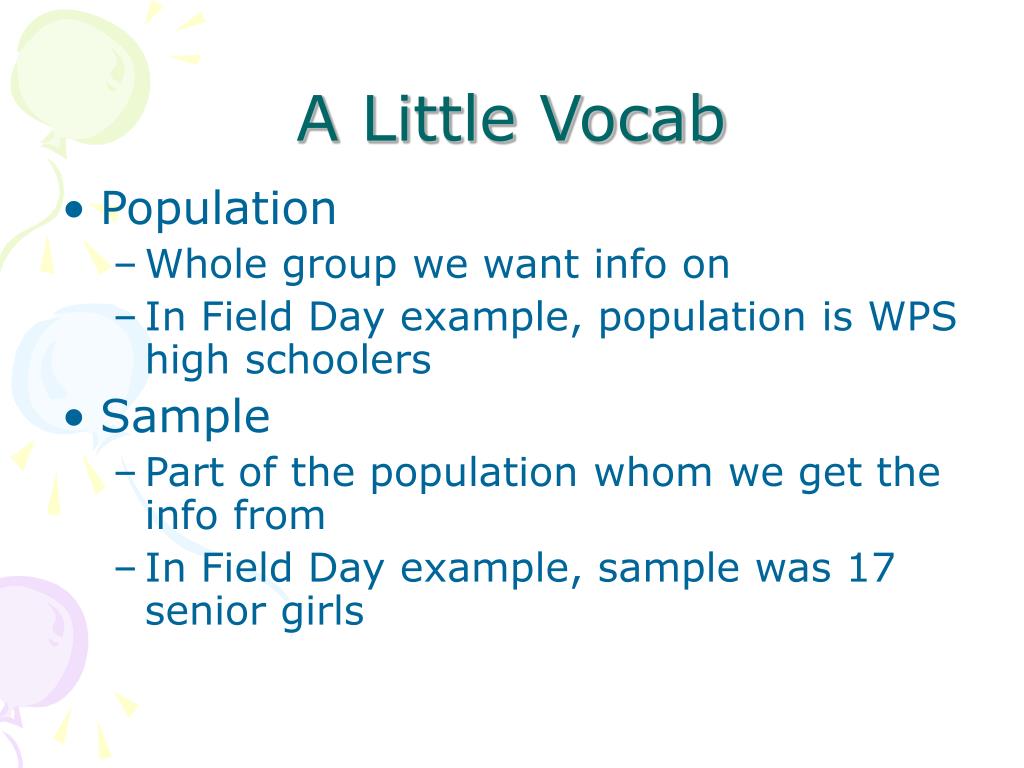 A Little Vocab

• Population
– Whole group we want info on
– In Field Day example, population is WPS high schoolers
• Sample
– Part of the population whom we get the info from
– In Field Day example, sample was 17 senior girls